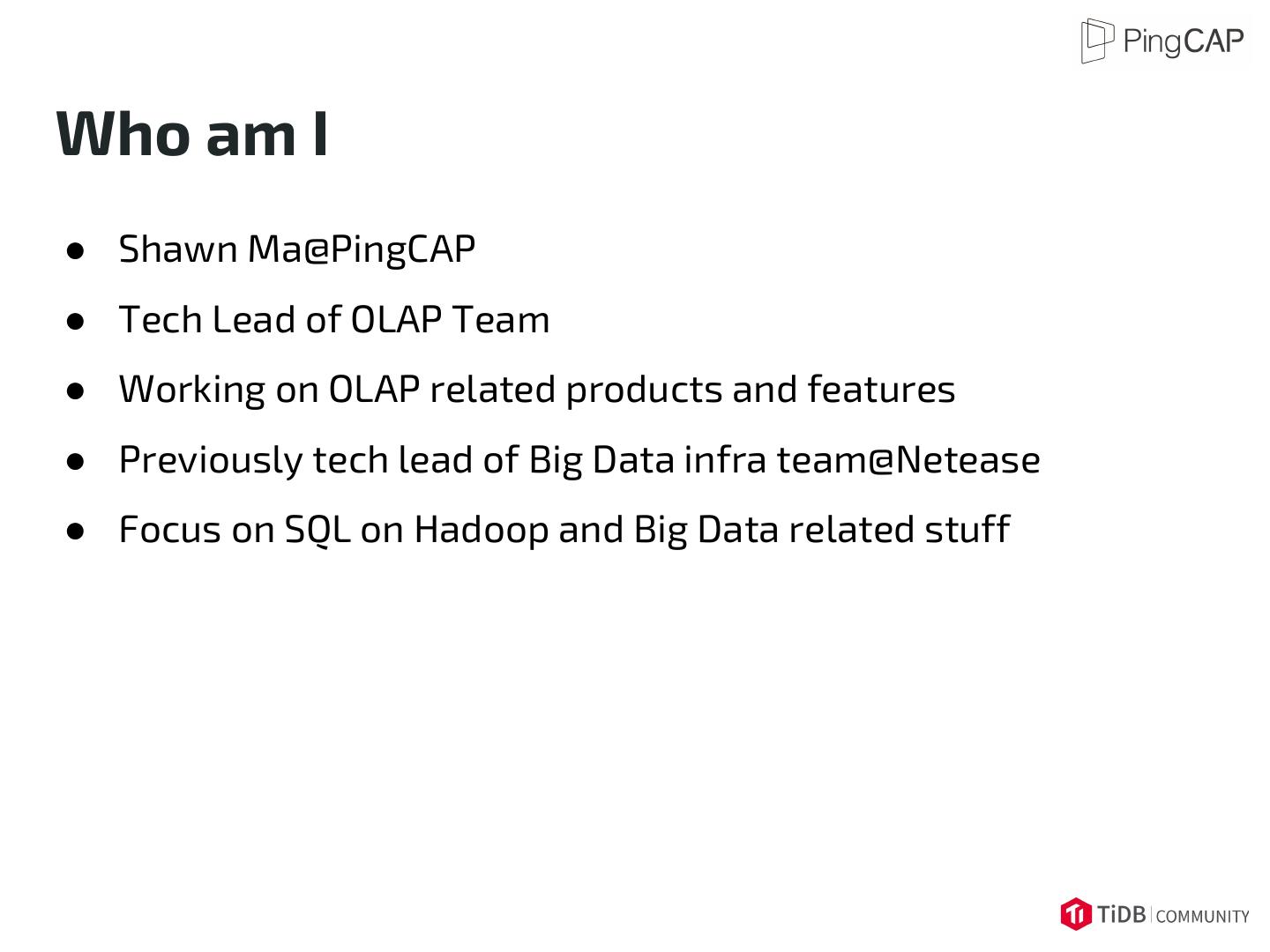 PingCAP

Who am I

● Shawn Ma@PingCAP
● Tech Lead of OLAP Team
● Working on OLAP related products and features
● Previously tech lead of Big Data infra team@Netease
● Focus on SQL on Hadoop and Big Data related stuff

TiDB | COMMUNITY